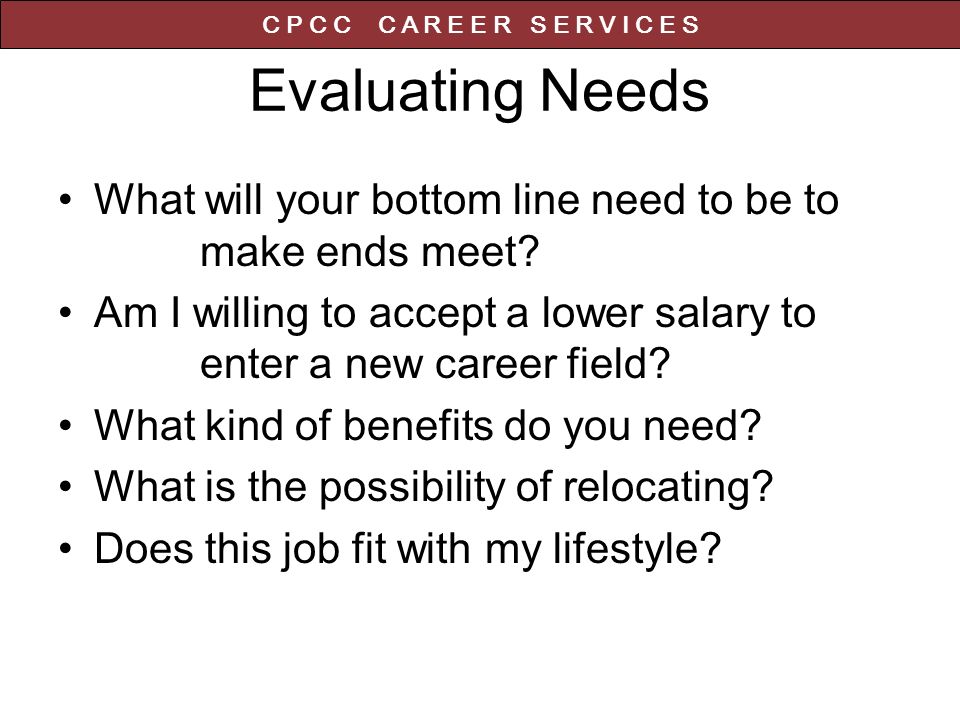 CPCC CAREER SERVICES

Evaluating Needs

• What will your bottom line need to be to make ends meet?
• Am I willing to accept a lower salary to enter a new career field?
• What kind of benefits do you need?
• What is the possibility of relocating?
• Does this job fit with my lifestyle?